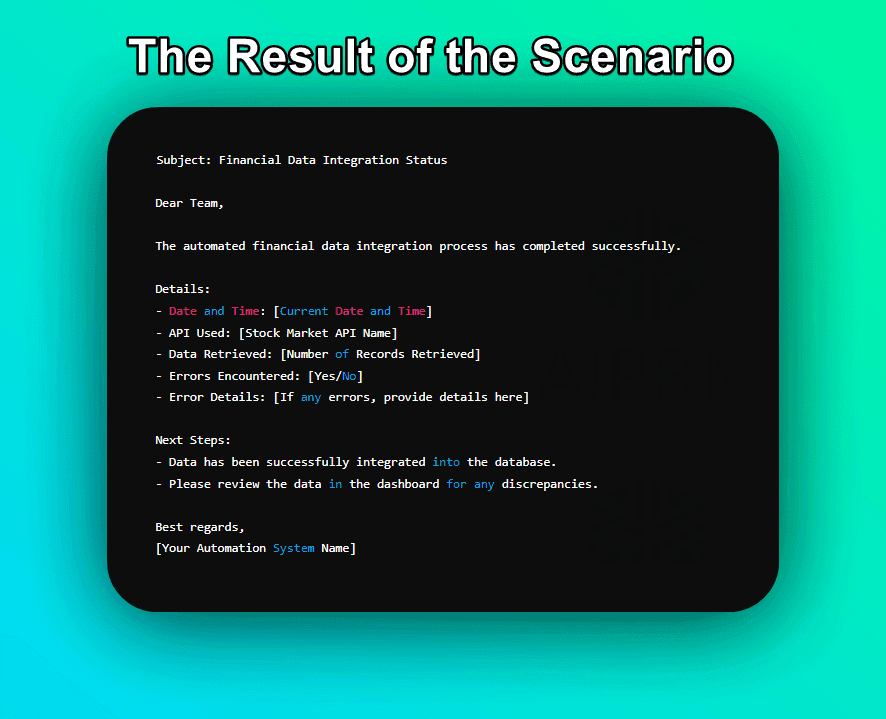 The Result of the Scenario

Subject: Financial Data Integration Status

Dear Team,

The automated financial data integration process has completed successfully.

Details:
- Date and Time: [Current Date and Time]
- API Used: [Stock Market API Name]
- Data Retrieved: [Number of Records Retrieved]
- Errors Encountered: [Yes/No]
- Error Details: [If any errors, provide details here]

Next Steps:
- Data has been successfully integrated into the database.
- Please review the data in the dashboard for any discrepancies.

Best regards,
[Your Automation System Name]